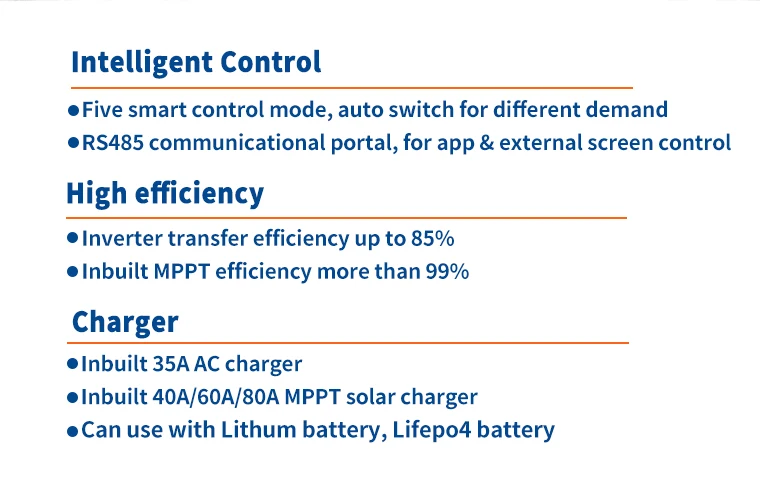 Intelligent Control

●Five smart control mode, auto switch for different demand
●RS485 communicational portal, for app & external screen control

High efficiency

●Inverter transfer efficiency up to 85%
●Inbuilt MPPT efficiency more than 99%

Charger

●Inbuilt 35A AC charger
●Inbuilt 40A/60A/80A MPPT solar charger
●Can use with Lithum battery, Lifepo4 battery